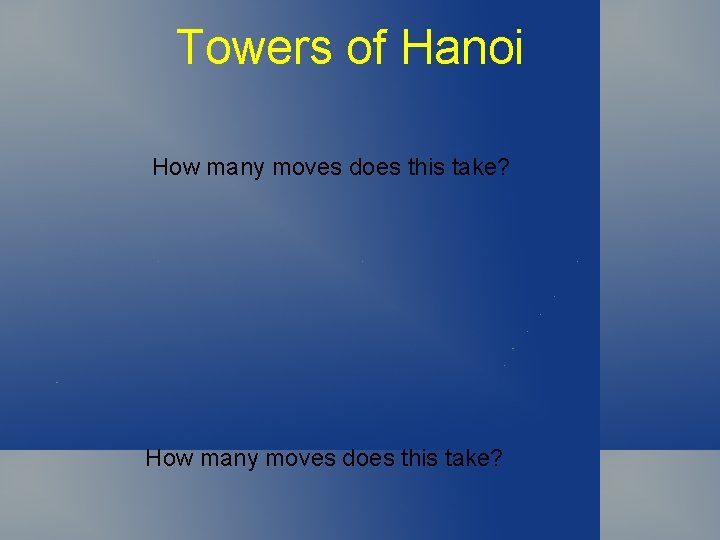 Towers of Hanoi

How many moves does this take?

How many moves does this take?